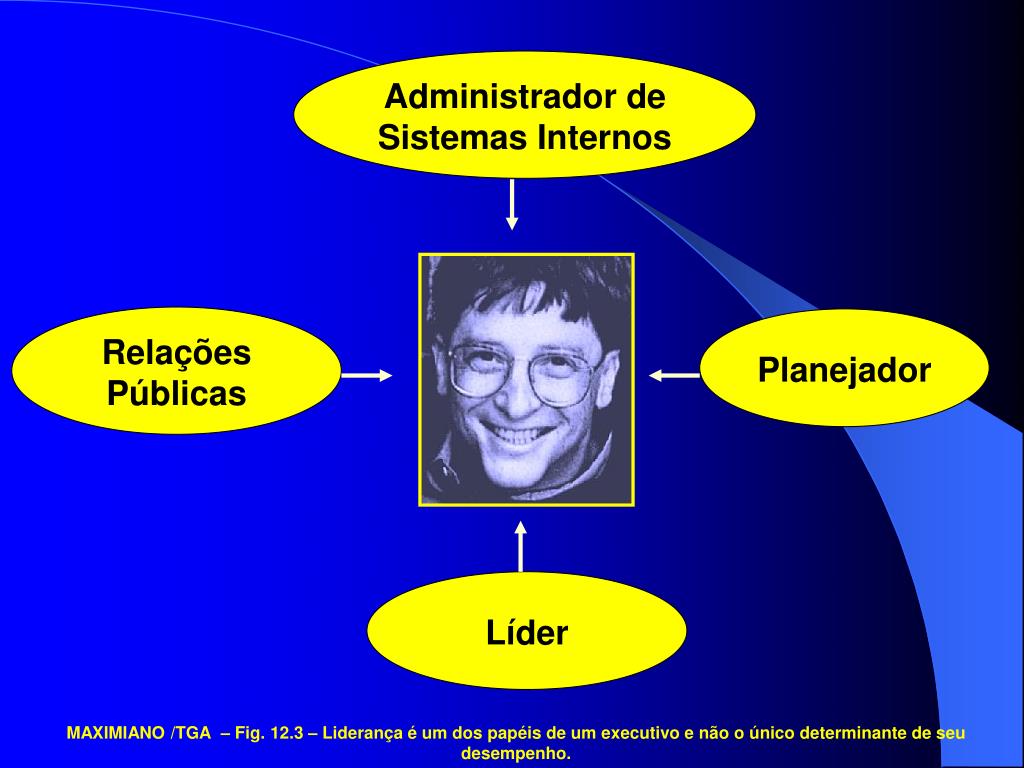 Administrador de Sistemas Internos

Relações Públicas

Planejador

Líder

MAXIMIANO /TGA – Fig. 12.3 – Liderança é um dos papéis de um executivo e não o único determinante de seu desempenho.